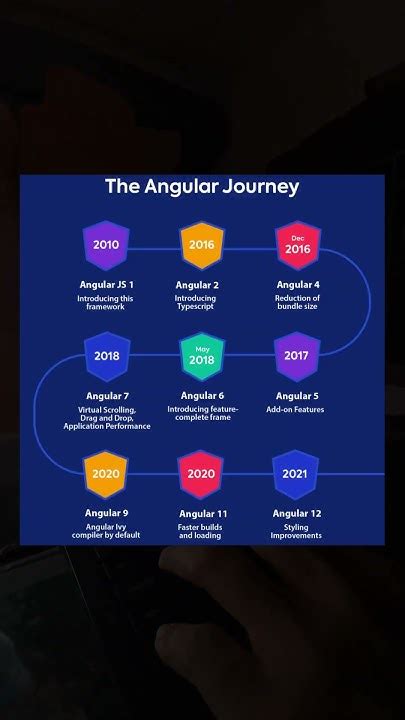 The Angular Journey

2010
Angular JS 1
Introducing this framework

2016
Angular 2
Introducing Typescript

Dec 2016
Angular 4
Reduction of bundle size

2017
Angular 5
Add-on Features

May 2018
Angular 6
Introducing feature-complete frame

2018
Angular 7
Virtual Scrolling, Drag and Drop, Application Performance

2020
Angular 9
Angular Ivy compiler by default

2020
Angular 11
Faster builds and loading

2021
Angular 12
Styling Improvements